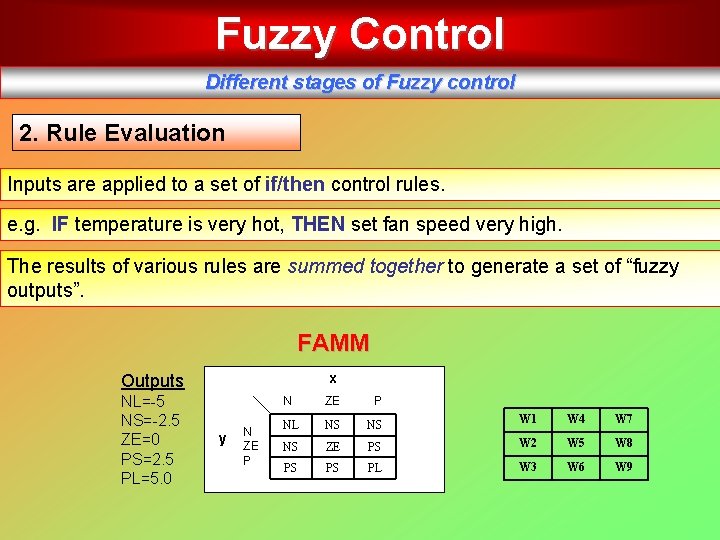 Fuzzy Control

Different stages of Fuzzy control

2. Rule Evaluation

Inputs are applied to a set of if/then control rules.

e.g. IF temperature is very hot, THEN set fan speed very high.

The results of various rules are summed together to generate a set of “fuzzy outputs”.

FAMM

Outputs
NL=-5
NS=-2.5
ZE=0
PS=2.5
PL=5.0

x

y

| | N | ZE | P |
|---|---|---|---|
| N | NL | NS | NS |
| ZE | NS | ZE | PS |
| P | PS | PS | PL |

| W1 | W4 | W7 |
|---|---|---|
| W2 | W5 | W8 |
| W3 | W6 | W9 |